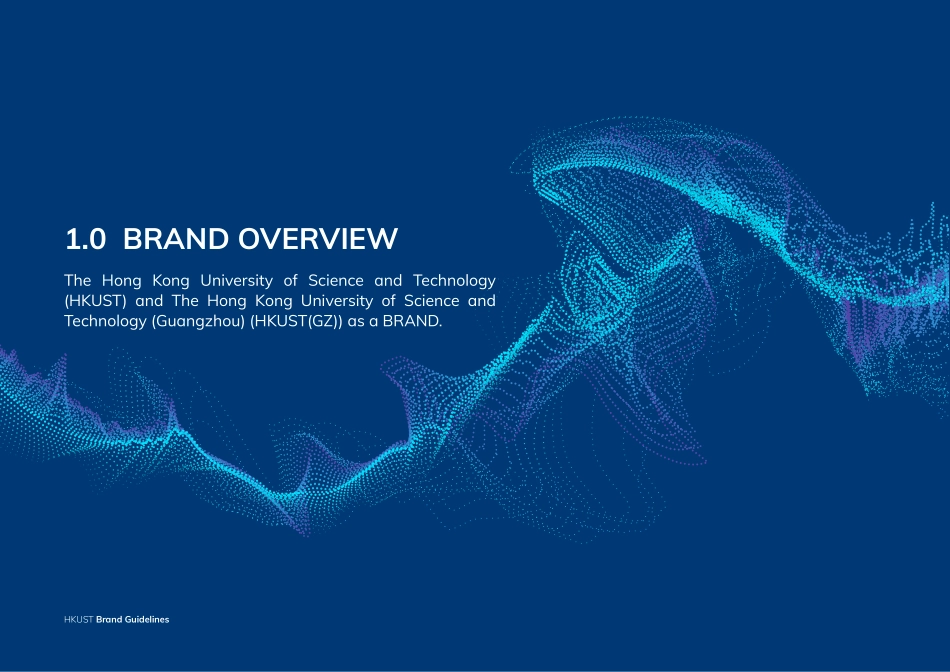 1.0 BRAND OVERVIEW

The Hong Kong University of Science and Technology (HKUST) and The Hong Kong University of Science and Technology (Guangzhou) (HKUST(GZ)) as a BRAND.

HKUST Brand Guidelines